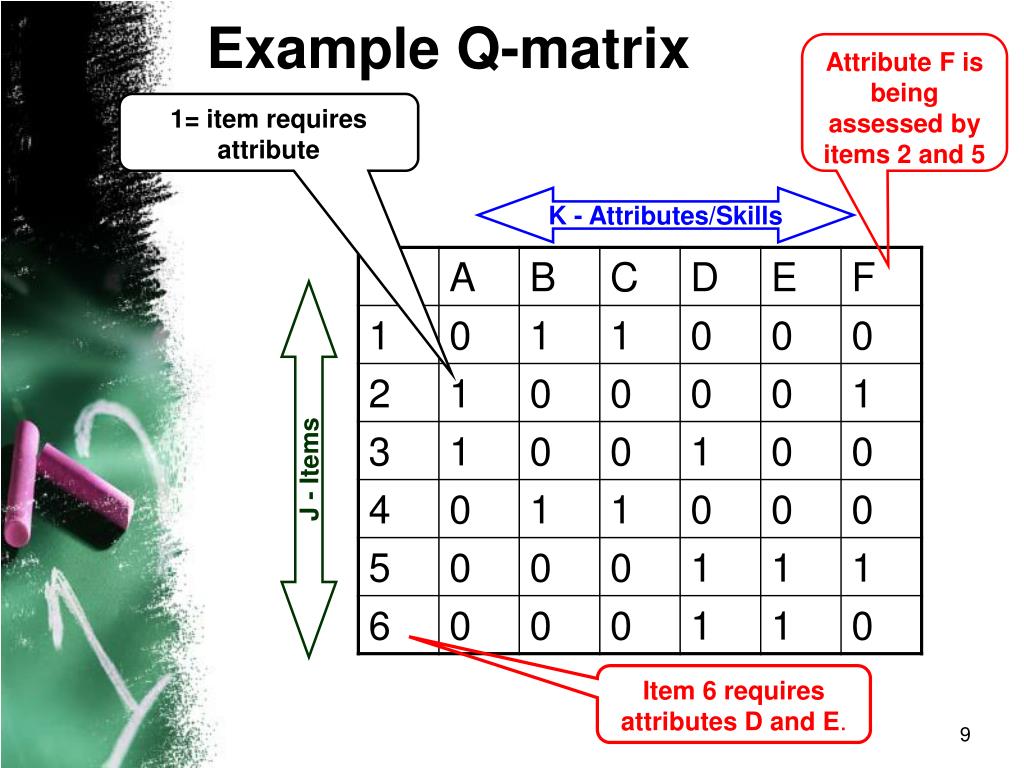 Example Q-matrix

1= item requires attribute

Attribute F is being assessed by items 2 and 5

K - Attributes/Skills

J - Items

| | A | B | C | D | E | F |
|---|---|---|---|---|---|---|
| 1 | 0 | 1 | 1 | 0 | 0 | 0 |
| 2 | 1 | 0 | 0 | 0 | 0 | 1 |
| 3 | 1 | 0 | 0 | 1 | 0 | 0 |
| 4 | 0 | 1 | 1 | 0 | 0 | 0 |
| 5 | 0 | 0 | 0 | 1 | 1 | 1 |
| 6 | 0 | 0 | 0 | 1 | 1 | 0 |

Item 6 requires attributes D and E.

9